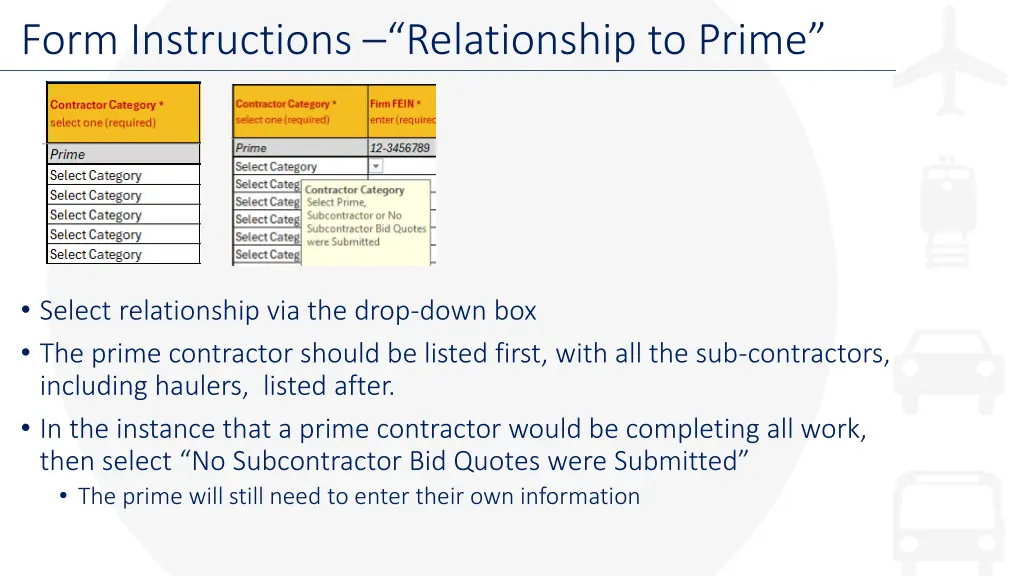 Form Instructions –“Relationship to Prime”

| Contractor Category * select one (required) |
|---|
| Prime |
| Select Category |
| Select Category |
| Select Category |
| Select Category |
| Select Category |

| Contractor Category * select one (required) | Firm FEIN * enter (required |
|---|---|
| Prime | 12-3456789 |
| Select Category | |
| Select Categ | |
| Select Categ | |
| Select Categ | |
| Select Categ | |
| Select Categ | |

Contractor Category
Select Prime, Subcontractor or No Subcontractor Bid Quotes were Submitted

• Select relationship via the drop-down box
• The prime contractor should be listed first, with all the sub-contractors, including haulers, listed after.
• In the instance that a prime contractor would be completing all work, then select “No Subcontractor Bid Quotes were Submitted”
• The prime will still need to enter their own information